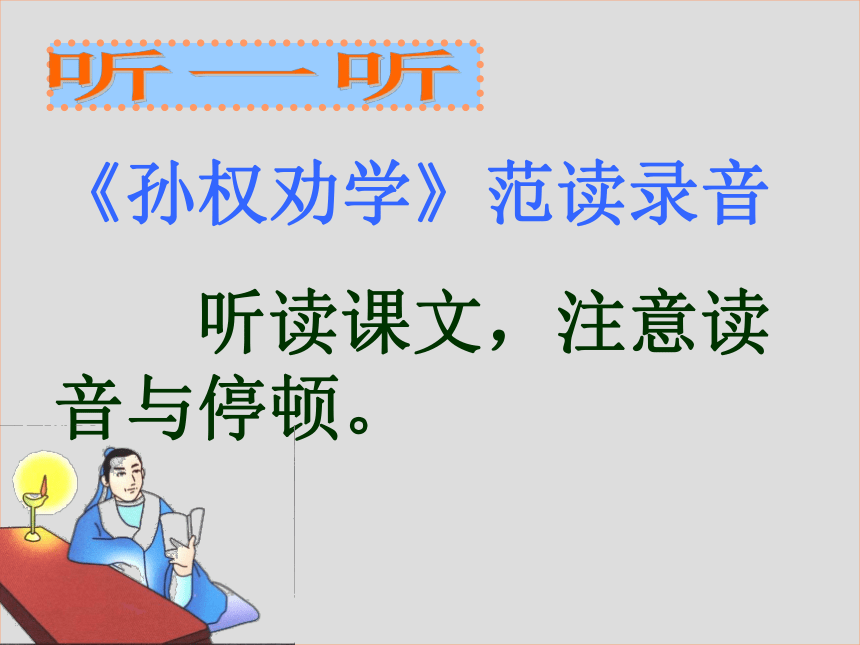 听一听

《孙权劝学》范读录音

听读课文，注意读音与停顿。